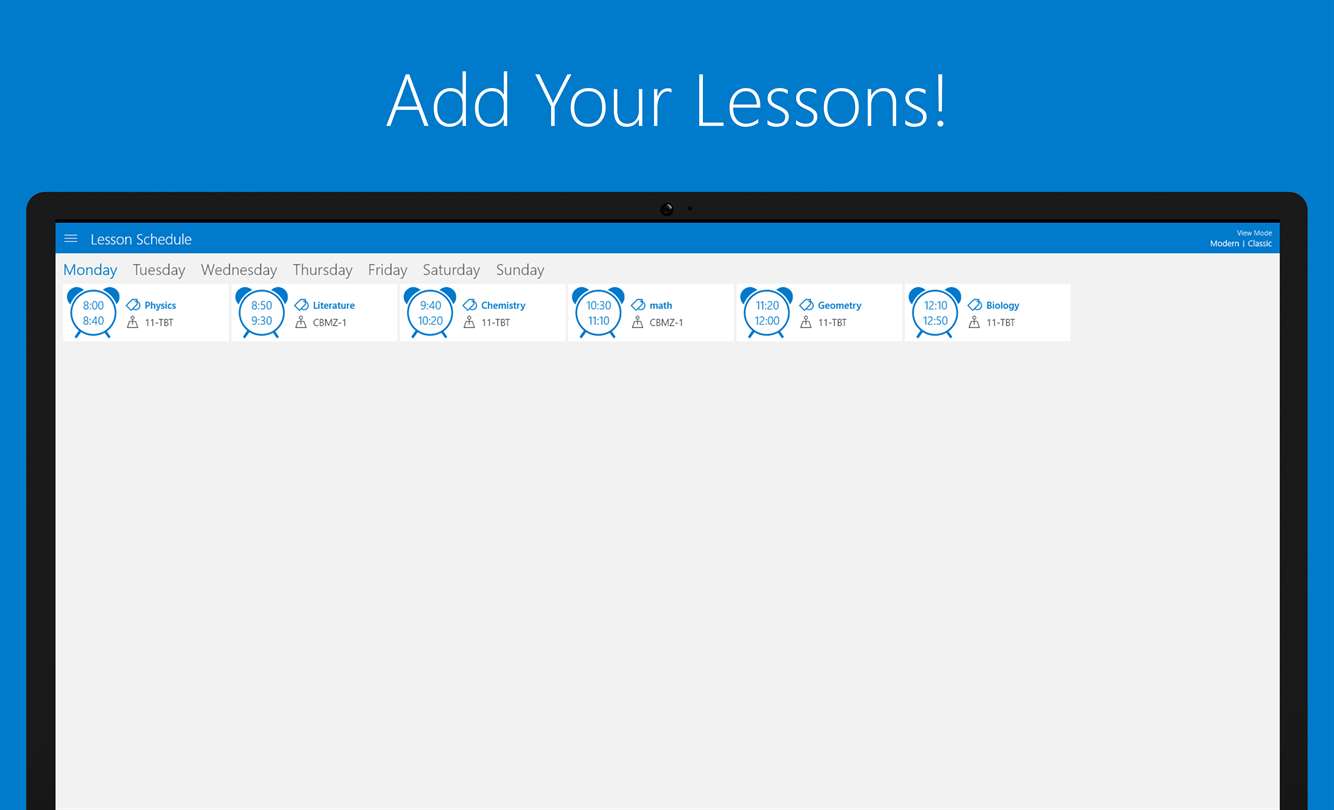 Add Your Lessons!

Lesson Schedule

View Mode
Modern | Classic

Monday Tuesday Wednesday Thursday Friday Saturday Sunday

8:00
8:40
Physics
11-TBT

8:50
9:30
Literature
CBMZ-1

9:40
10:20
Chemistry
11-TBT

10:30
11:10
math
CBMZ-1

11:20
12:00
Geometry
11-TBT

12:10
12:50
Biology
11-TBT